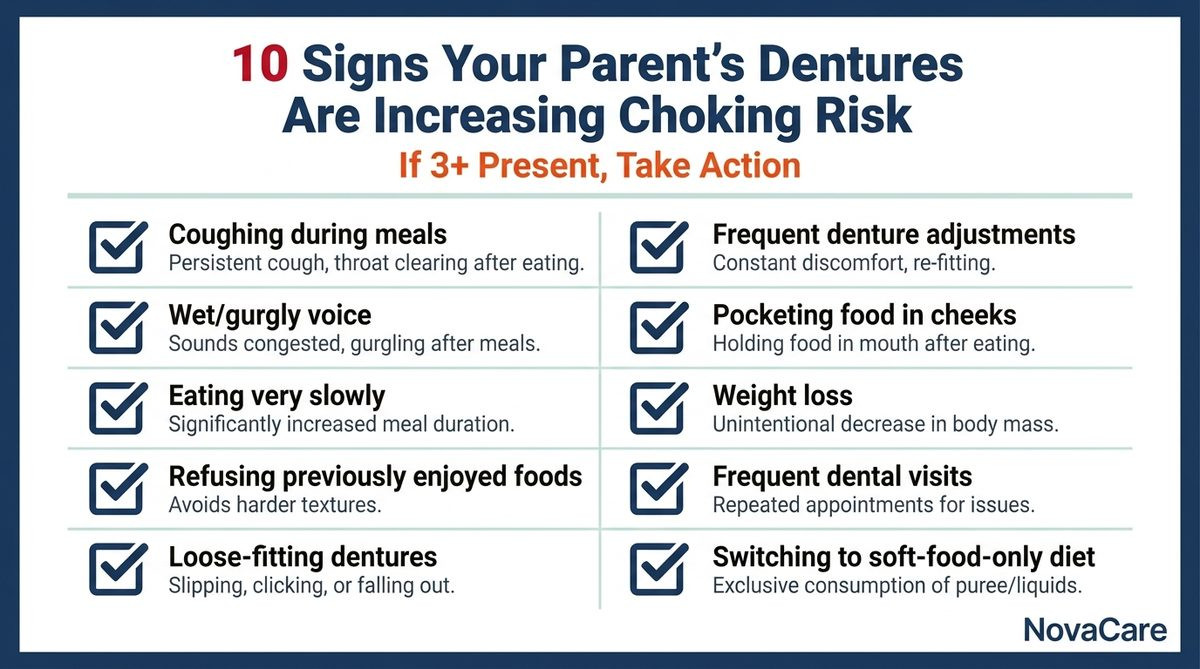 10 Signs Your Parent's Dentures Are Increasing Choking Risk

If 3+ Present, Take Action

Coughing during meals
Persistent cough, throat clearing after eating.

Wet/gurgly voice
Sounds congested, gurgling after meals.

Eating very slowly
Significantly increased meal duration.

Refusing previously enjoyed foods
Avoids harder textures.

Loose-fitting dentures
Slipping, clicking, or falling out.

Frequent denture adjustments
Constant discomfort, re-fitting.

Pocketing food in cheeks
Holding food in mouth after eating.

Weight loss
Unintentional decrease in body mass.

Frequent dental visits
Repeated appointments for issues.

Switching to soft-food-only diet
Exclusive consumption of puree/liquids.

NovaCare